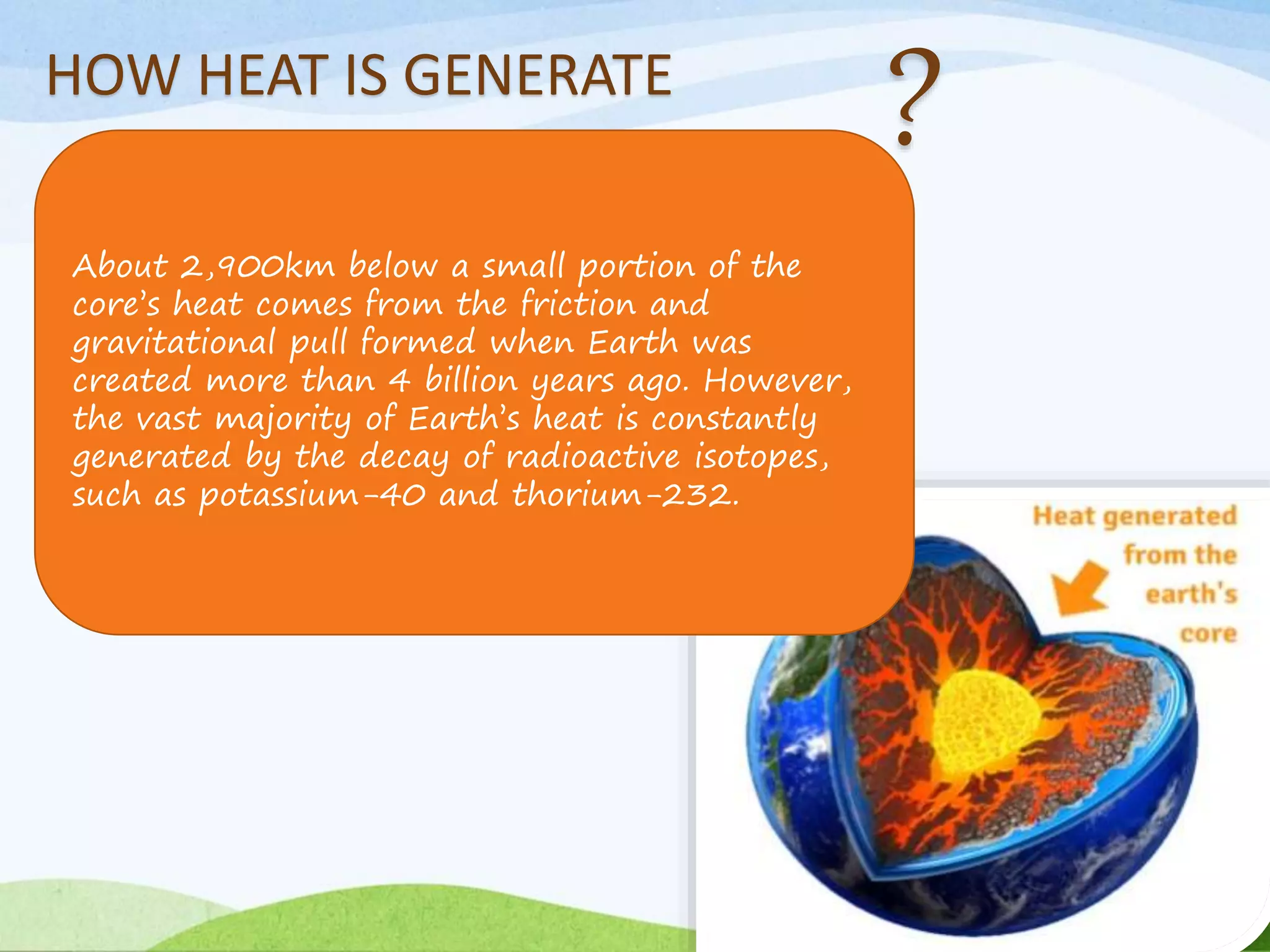 HOW HEAT IS GENERATE ?

About 2,900km below a small portion of the core's heat comes from the friction and gravitational pull formed when Earth was created more than 4 billion years ago. However, the vast majority of Earth's heat is constantly generated by the decay of radioactive isotopes, such as potassium-40 and thorium-232.

Heat generated from the earth's core